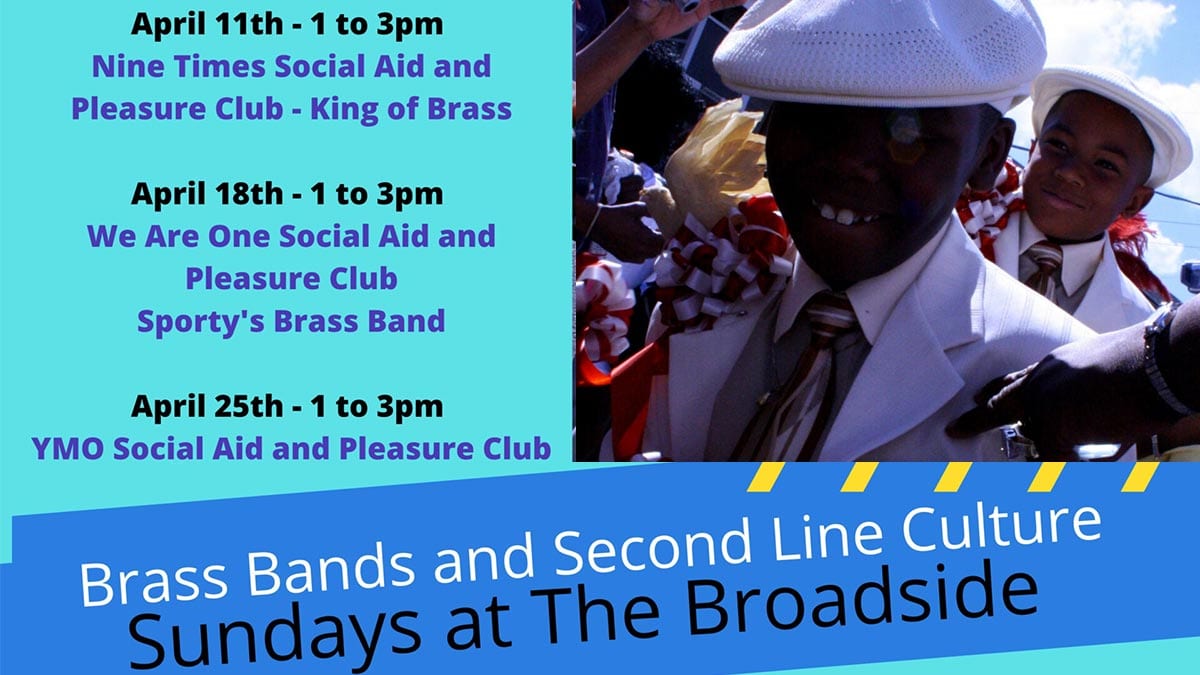 April 11th - 1 to 3pm
Nine Times Social Aid and Pleasure Club - King of Brass

April 18th - 1 to 3pm
We Are One Social Aid and Pleasure Club
Sporty's Brass Band

April 25th - 1 to 3pm
YMO Social Aid and Pleasure Club

Brass Bands and Second Line Culture
Sundays at The Broadside